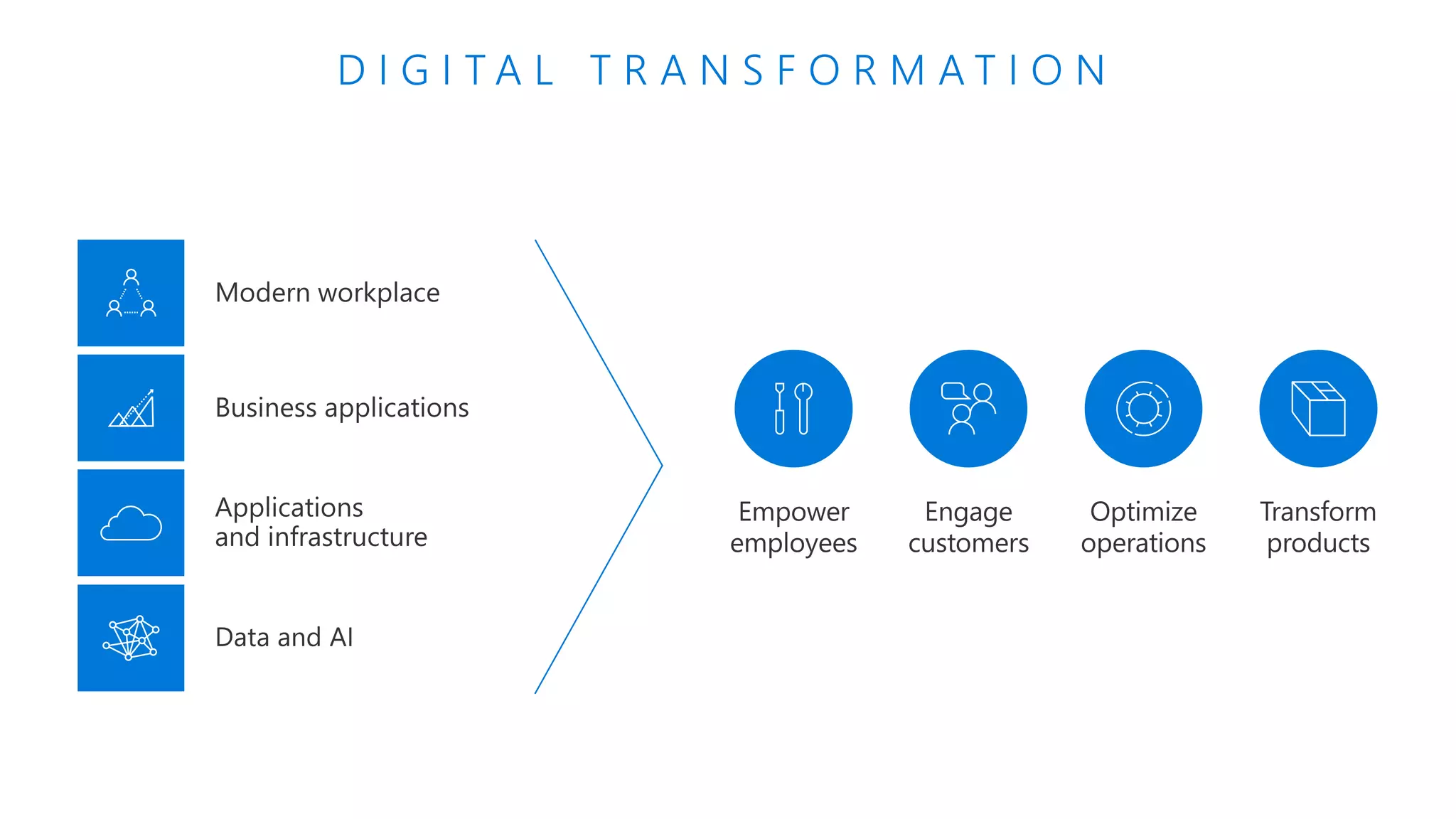 DIGITAL TRANSFORMATION

Modern workplace

Business applications

Applications and infrastructure

Data and AI

Empower employees

Engage customers

Optimize operations

Transform products